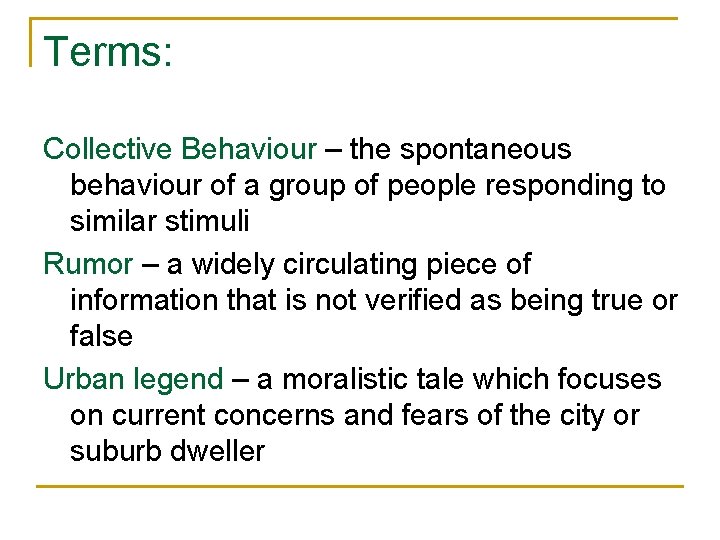 Terms:

Collective Behaviour – the spontaneous behaviour of a group of people responding to similar stimuli

Rumor – a widely circulating piece of information that is not verified as being true or false

Urban legend – a moralistic tale which focuses on current concerns and fears of the city or suburb dweller